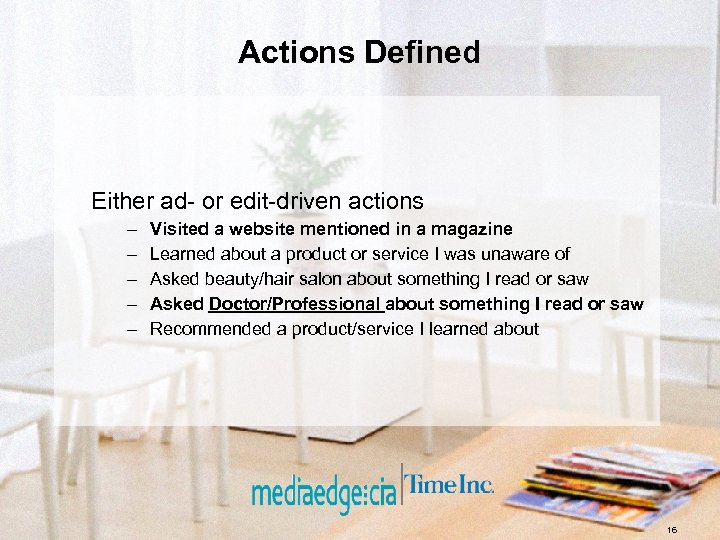 Actions Defined

Either ad- or edit-driven actions

– Visited a website mentioned in a magazine
– Learned about a product or service I was unaware of
– Asked beauty/hair salon about something I read or saw
– Asked Doctor/Professional about something I read or saw
– Recommended a product/service I learned about

mediaedge:cia Time Inc.

16